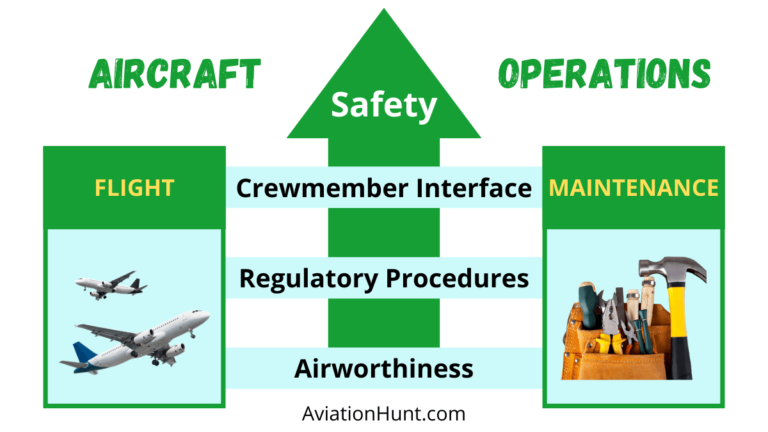 AIRCRAFT

Safety

OPERATIONS

FLIGHT

Crewmember Interface

MAINTENANCE

Regulatory Procedures

Airworthiness

AviationHunt.com